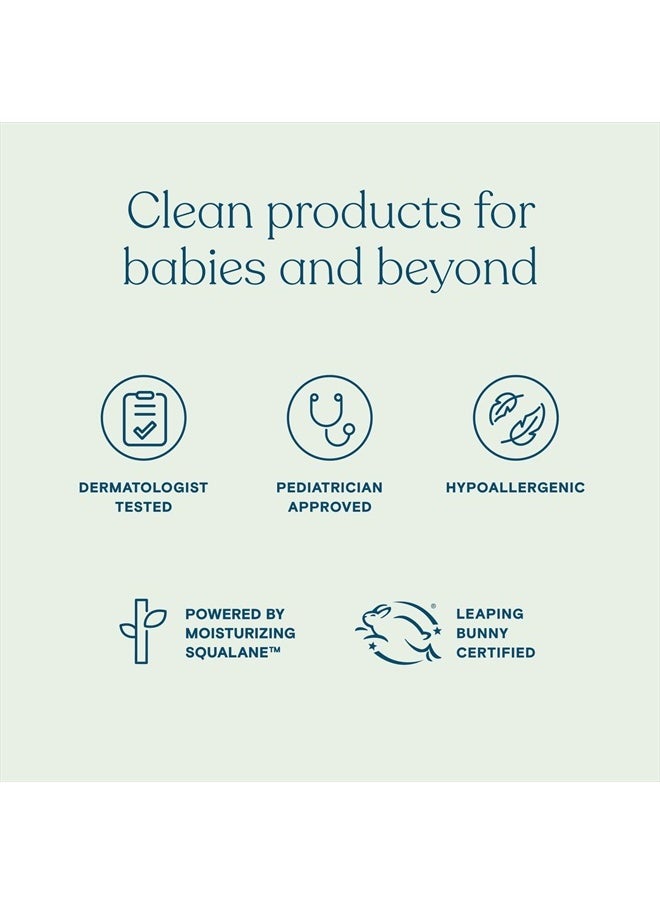 Clean products for babies and beyond

DERMATOLOGIST TESTED

PEDIATRICIAN APPROVED

HYPOALLERGENIC

POWERED BY MOISTURIZING SQUALANE™

LEAPING BUNNY CERTIFIED